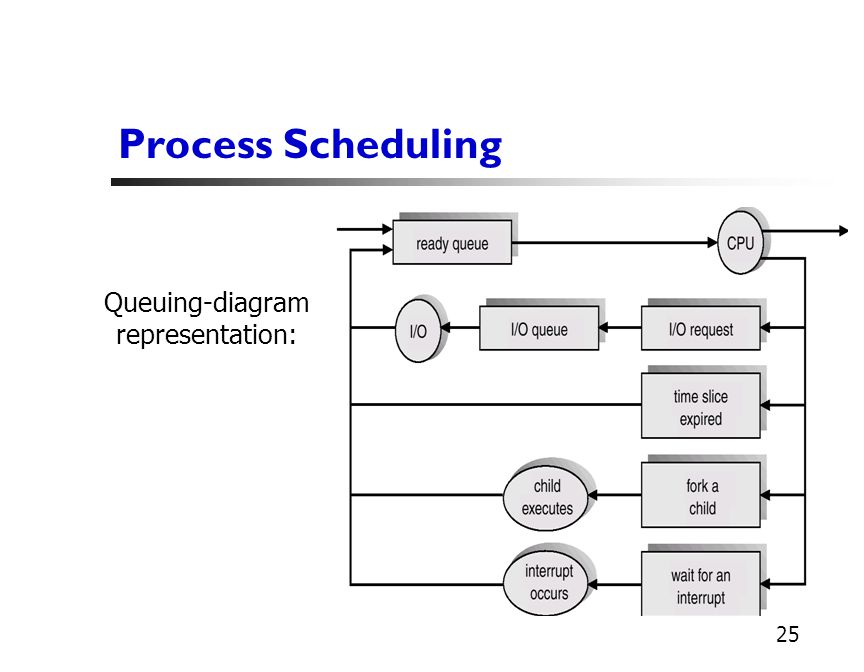 Process Scheduling

Queuing-diagram representation:

ready queue

CPU

I/O

I/O queue

I/O request

time slice expired

child executes

fork a child

interrupt occurs

wait for an interrupt

25